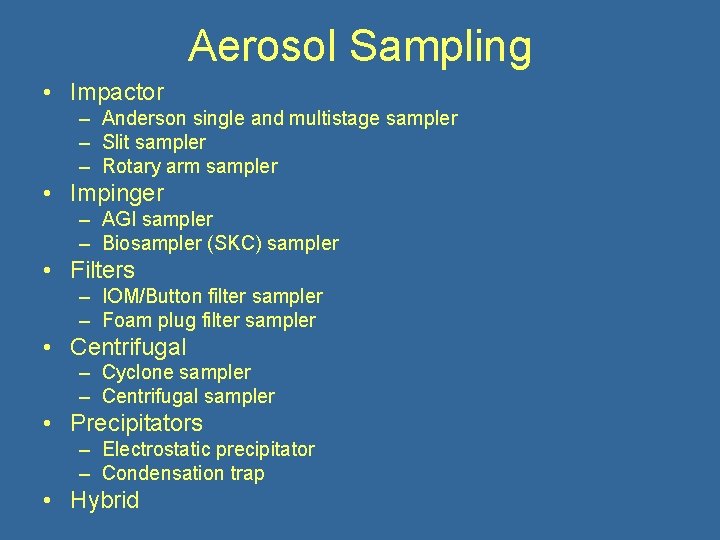 Aerosol Sampling

• Impactor
– Anderson single and multistage sampler
– Slit sampler
– Rotary arm sampler
• Impinger
– AGI sampler
– Biosampler (SKC) sampler
• Filters
– IOM/Button filter sampler
– Foam plug filter sampler
• Centrifugal
– Cyclone sampler
– Centrifugal sampler
• Precipitators
– Electrostatic precipitator
– Condensation trap
• Hybrid